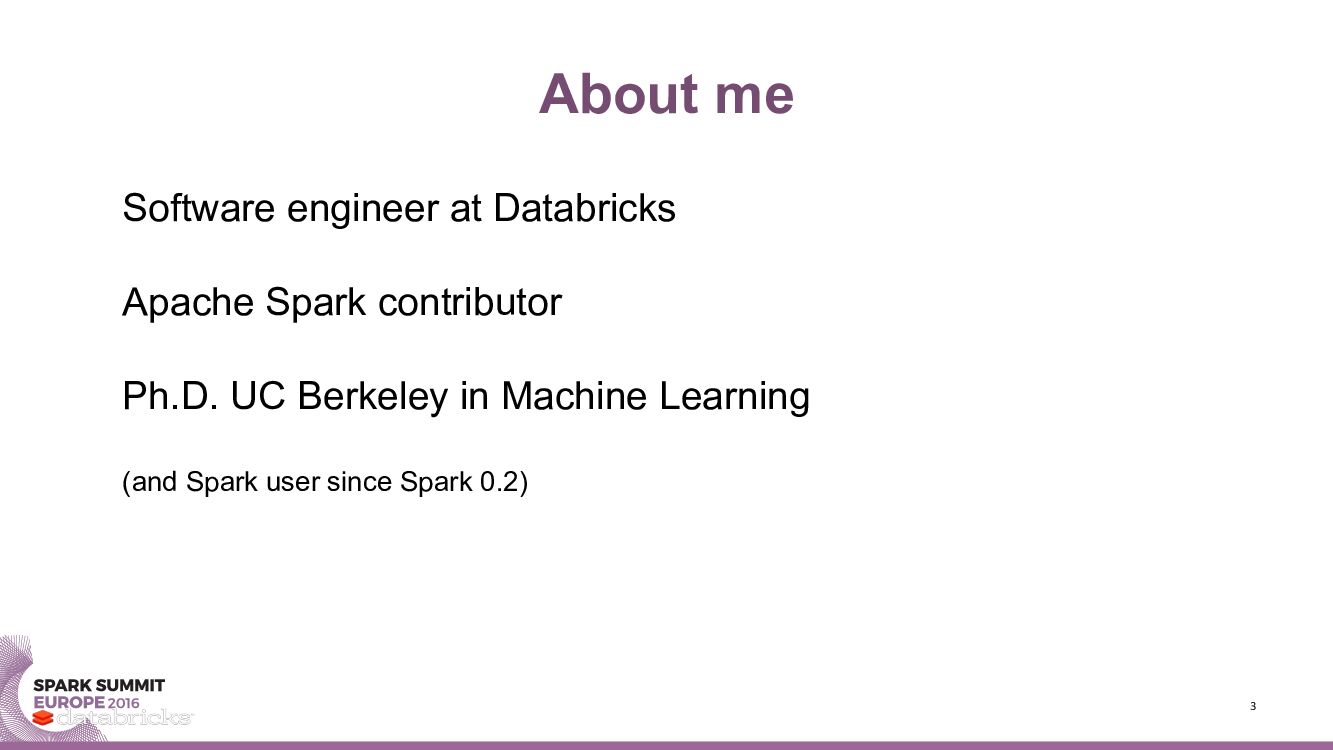 About me

Software engineer at Databricks

Apache Spark contributor

Ph.D. UC Berkeley in Machine Learning

(and Spark user since Spark 0.2)

SPARK SUMMIT
EUROPE 2016
databricks

3